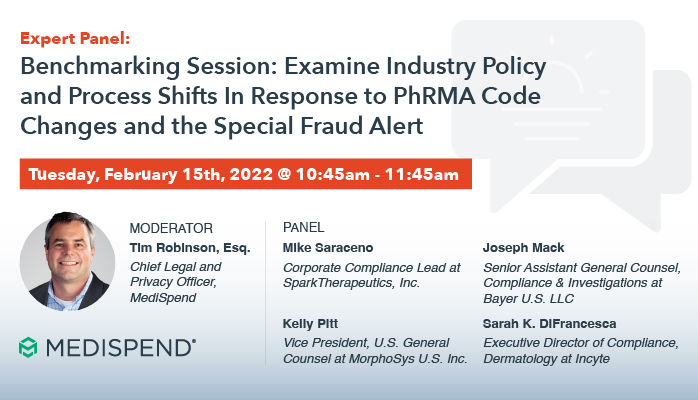 Expert Panel:
Benchmarking Session: Examine Industry Policy and Process Shifts In Response to PhRMA Code Changes and the Special Fraud Alert

Tuesday, February 15th, 2022 @ 10:45am - 11:45am

MODERATOR
Tim Robinson, Esq.
Chief Legal and Privacy Officer, MediSpend

MEDISPEND

PANEL
Mike Saraceno
Corporate Compliance Lead at SparkTherapeutics, Inc.

Kelly Pitt
Vice President, U.S. General Counsel at MorphoSys U.S. Inc.

Joseph Mack
Senior Assistant General Counsel, Compliance & Investigations at Bayer U.S. LLC

Sarah K. DiFrancesca
Executive Director of Compliance, Dermatology at Incyte